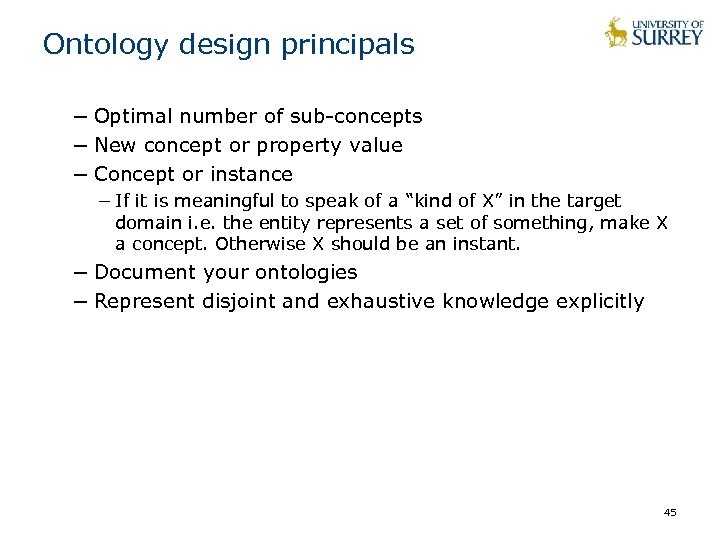 Ontology design principals

UNIVERSITY OF SURREY

– Optimal number of sub-concepts
– New concept or property value
– Concept or instance
– If it is meaningful to speak of a “kind of X” in the target domain i.e. the entity represents a set of something, make X a concept. Otherwise X should be an instant.
– Document your ontologies
– Represent disjoint and exhaustive knowledge explicitly

45